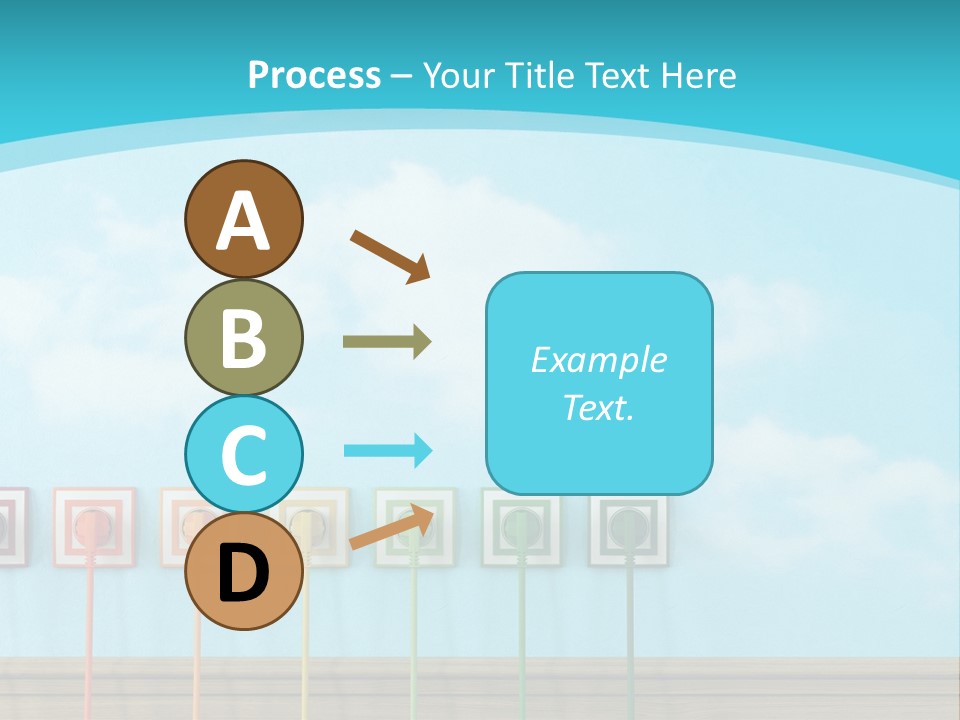 Process – Your Title Text Here

A

B

C

D

Example Text.